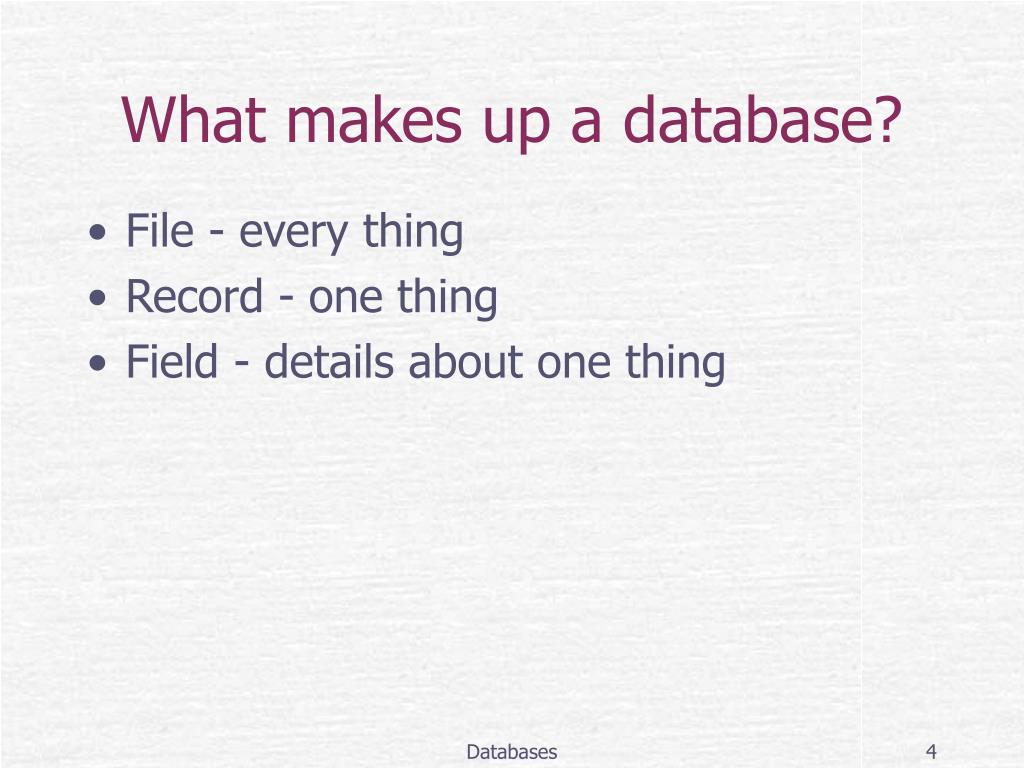 What makes up a database?

• File - every thing
• Record - one thing
• Field - details about one thing

Databases

4